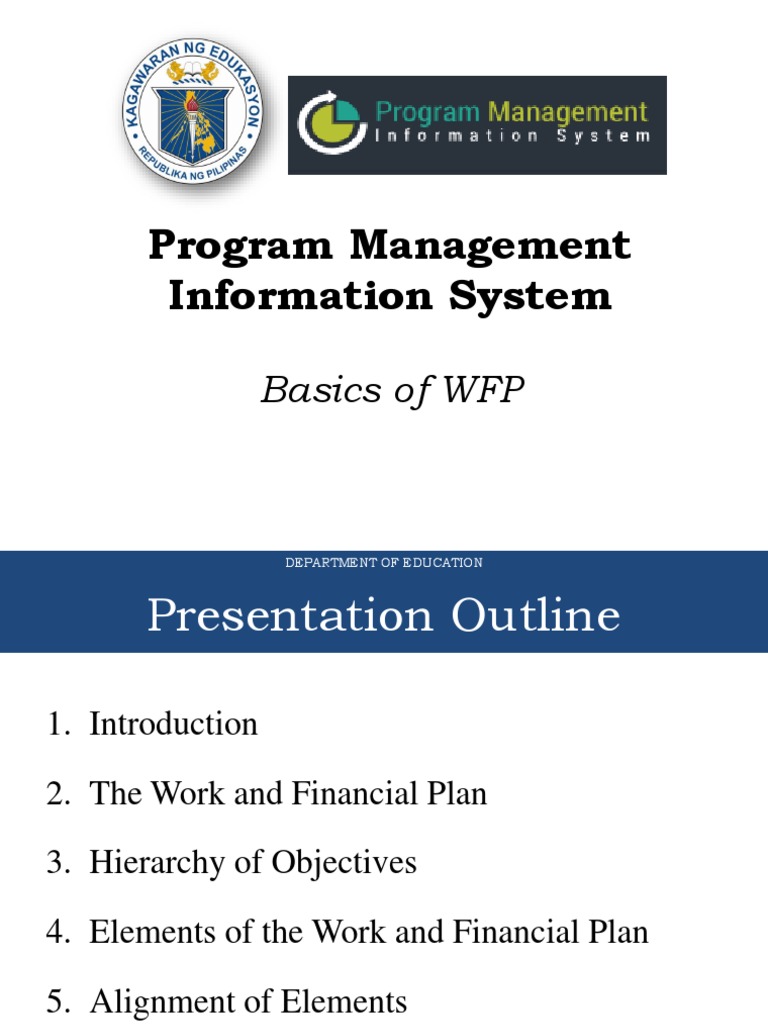 KAGAWARAN NG EDUKASYON
REPUBLIKA NG PILIPINAS

Program Management
Information System

Program Management
Information System

Basics of WFP

DEPARTMENT OF EDUCATION

Presentation Outline

1. Introduction
2. The Work and Financial Plan
3. Hierarchy of Objectives
4. Elements of the Work and Financial Plan
5. Alignment of Elements